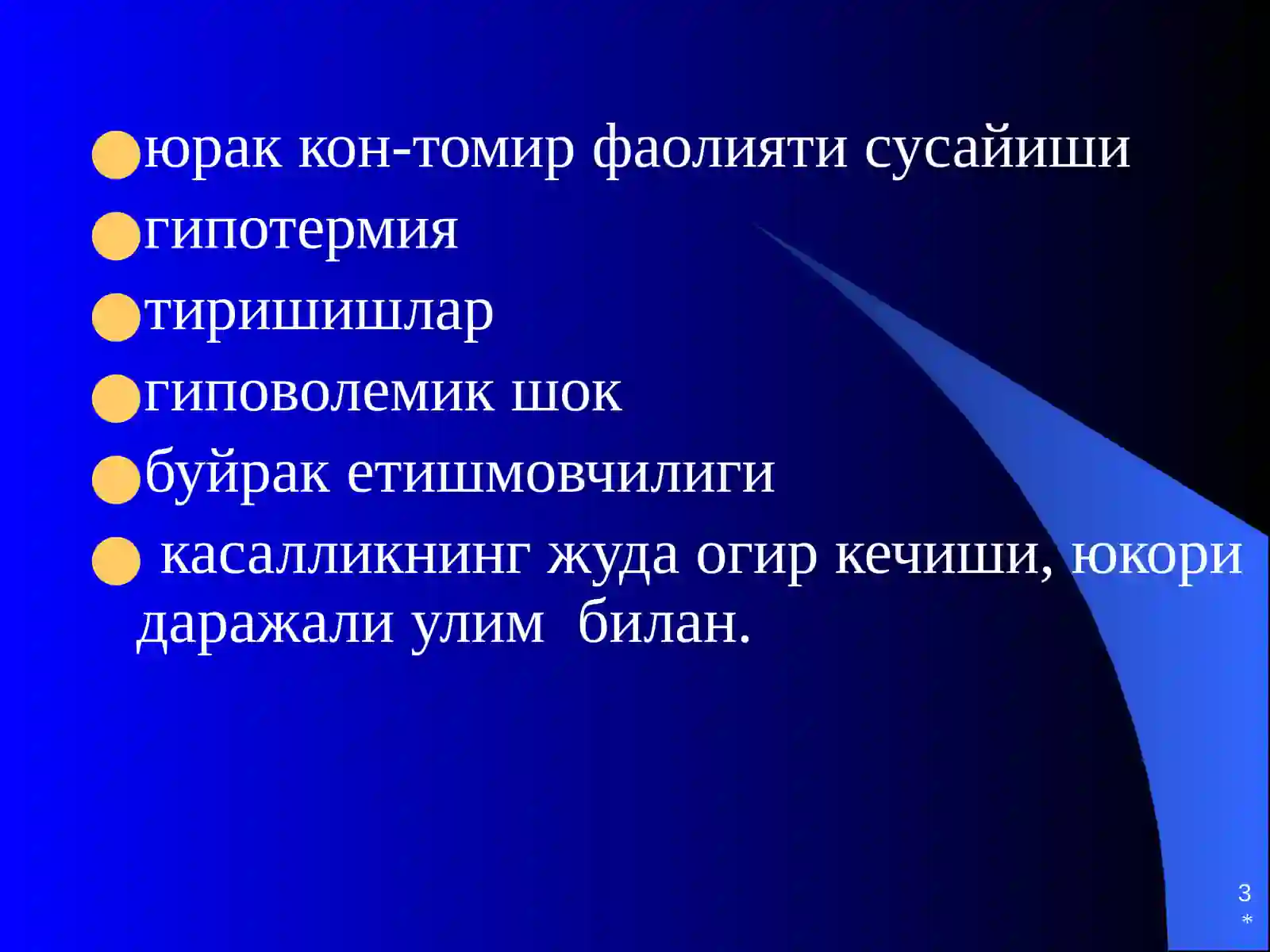 юрак кон-томир фаолияти сусайиши

гипотермия

тиришишлар

гиповолемик шок

буйрак етишмовчилиги

касалликнинг жуда огир кечиши, юкори даражали улим билан.

3
*